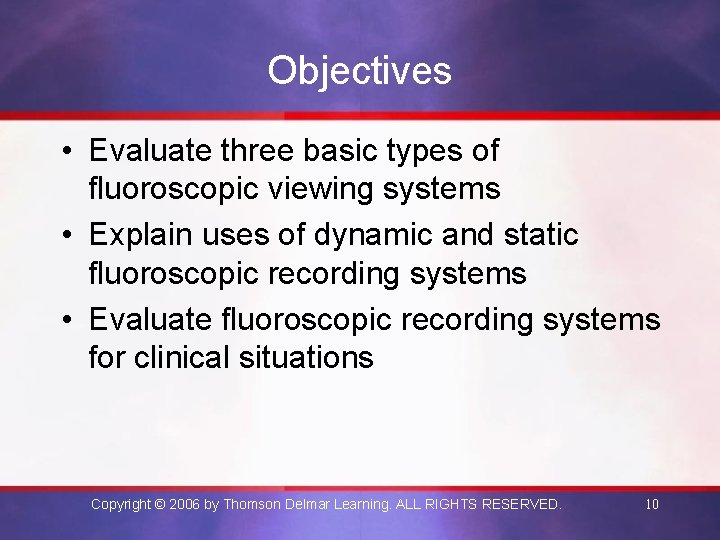 Objectives

• Evaluate three basic types of fluoroscopic viewing systems
• Explain uses of dynamic and static fluoroscopic recording systems
• Evaluate fluoroscopic recording systems for clinical situations

Copyright © 2006 by Thomson Delmar Learning. ALL RIGHTS RESERVED.

10